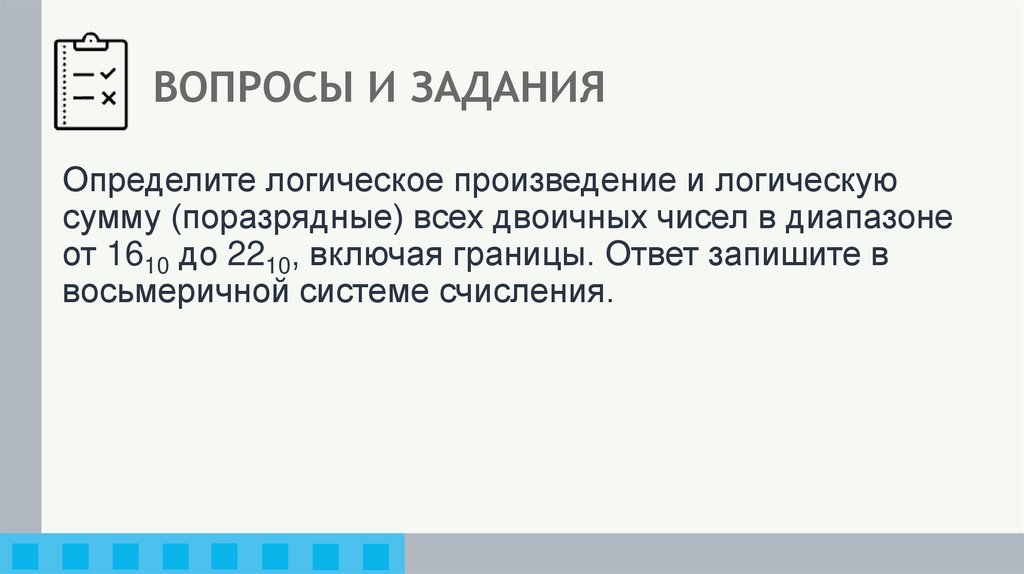 ВОПРОСЫ И ЗАДАНИЯ

Определите логическое произведение и логическую сумму (поразрядные) всех двоичных чисел в диапазоне от $16_{10}$ до $22_{10}$, включая границы. Ответ запишите в восьмеричной системе счисления.